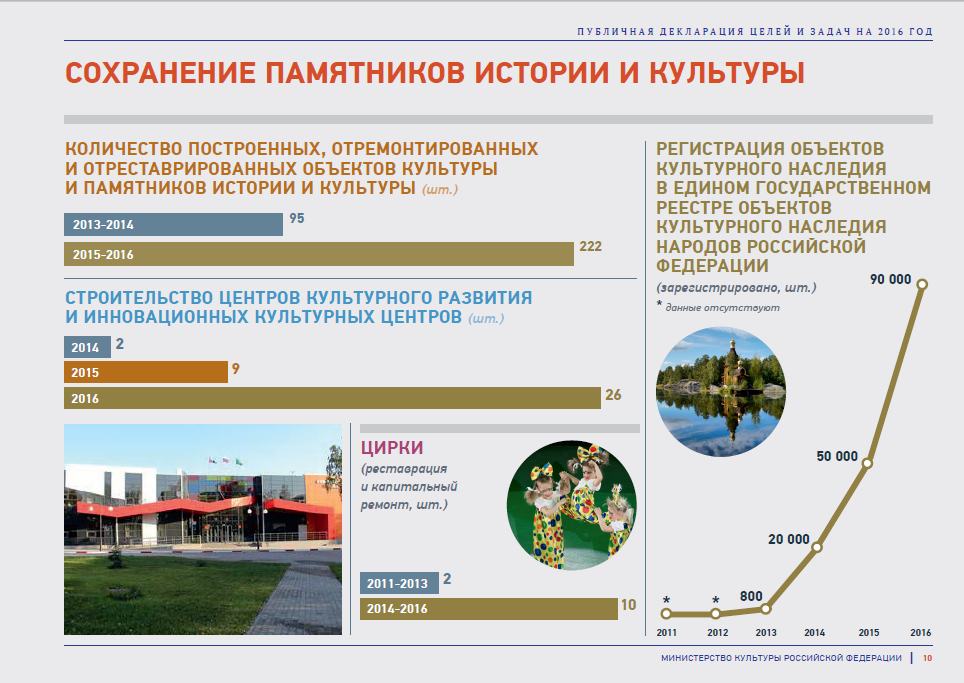 ПУБЛИЧНАЯ ДЕКЛАРАЦИЯ ЦЕЛЕЙ И ЗАДАЧ НА 2016 ГОД

СОХРАНЕНИЕ ПАМЯТНИКОВ ИСТОРИИ И КУЛЬТУРЫ

КОЛИЧЕСТВО ПОСТРОЕННЫХ, ОТРЕМОНТИРОВАННЫХ И ОТРЕСТАВРИРОВАННЫХ ОБЪЕКТОВ КУЛЬТУРЫ И ПАМЯТНИКОВ ИСТОРИИ И КУЛЬТУРЫ (шт.)

2013–2014 95
2015–2016 222

СТРОИТЕЛЬСТВО ЦЕНТРОВ КУЛЬТУРНОГО РАЗВИТИЯ И ИННОВАЦИОННЫХ КУЛЬТУРНЫХ ЦЕНТРОВ (шт.)

2014 2
2015 9
2016 26

ЦИРКИ
(реставрация и капитальный ремонт, шт.)

2011–2013 2
2014–2016 10

РЕГИСТРАЦИЯ ОБЪЕКТОВ КУЛЬТУРНОГО НАСЛЕДИЯ В ЕДИНОМ ГОСУДАРСТВЕННОМ РЕЕСТРЕ ОБЪЕКТОВ КУЛЬТУРНОГО НАСЛЕДИЯ НАРОДОВ РОССИЙСКОЙ ФЕДЕРАЦИИ
(зарегистрировано, шт.)
* данные отсутствуют

90 000
50 000
20 000
800
*
*
2011 2012 2013 2014 2015 2016

МИНИСТЕРСТВО КУЛЬТУРЫ РОССИЙСКОЙ ФЕДЕРАЦИИ | 10